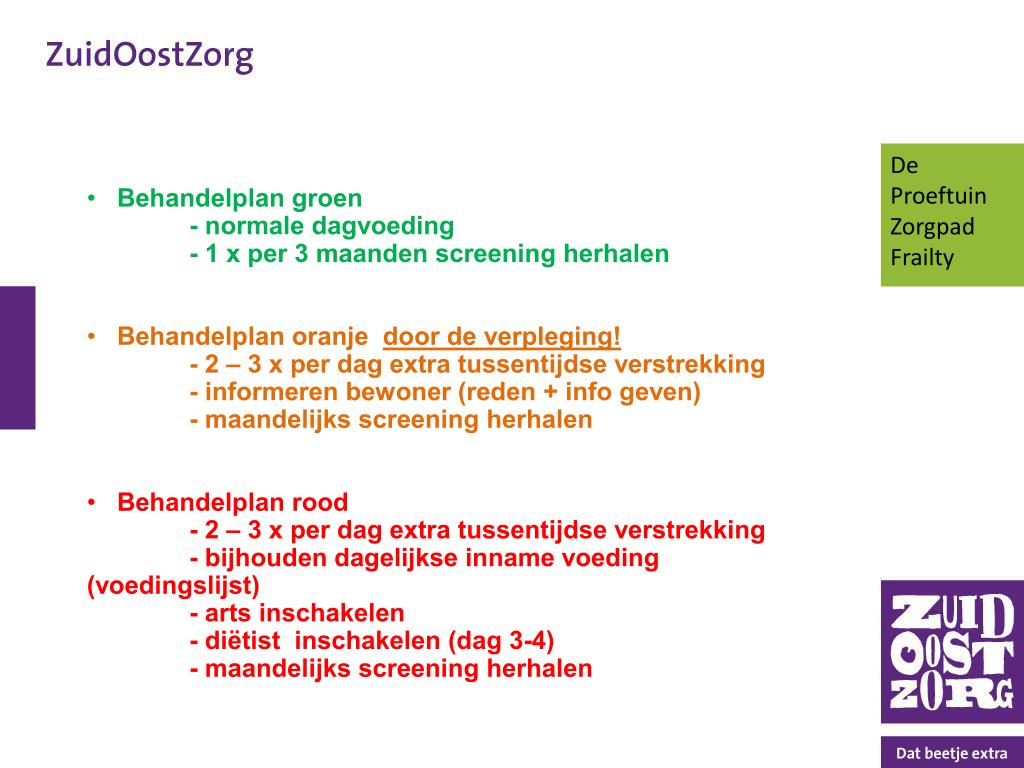 ZuidOostZorg

De Proeftuin Zorgpad Frailty

• Behandelplan groen
- normale dagvoeding
- 1 x per 3 maanden screening herhalen

• Behandelplan oranje door de verpleging!
- 2 – 3 x per dag extra tussentijdse verstrekking
- informeren bewoner (reden + info geven)
- maandelijks screening herhalen

• Behandelplan rood
- 2 – 3 x per dag extra tussentijdse verstrekking
- bijhouden dagelijkse inname voeding (voedingslijst)
- arts inschakelen
- diëtist inschakelen (dag 3-4)
- maandelijks screening herhalen

ZUID OOST ZORG

Dat beetje extra